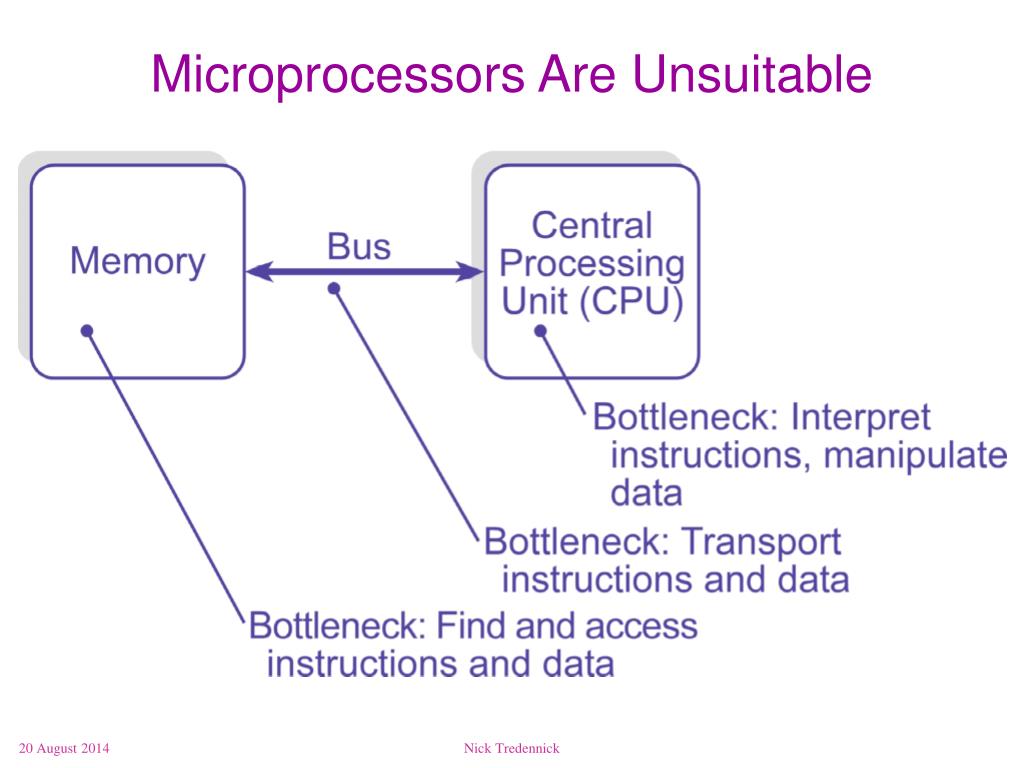 Microprocessors Are Unsuitable

Memory

Bus

Central Processing Unit (CPU)

Bottleneck: Interpret instructions, manipulate data

Bottleneck: Transport instructions and data

Bottleneck: Find and access instructions and data

20 August 2014

Nick Tredennick